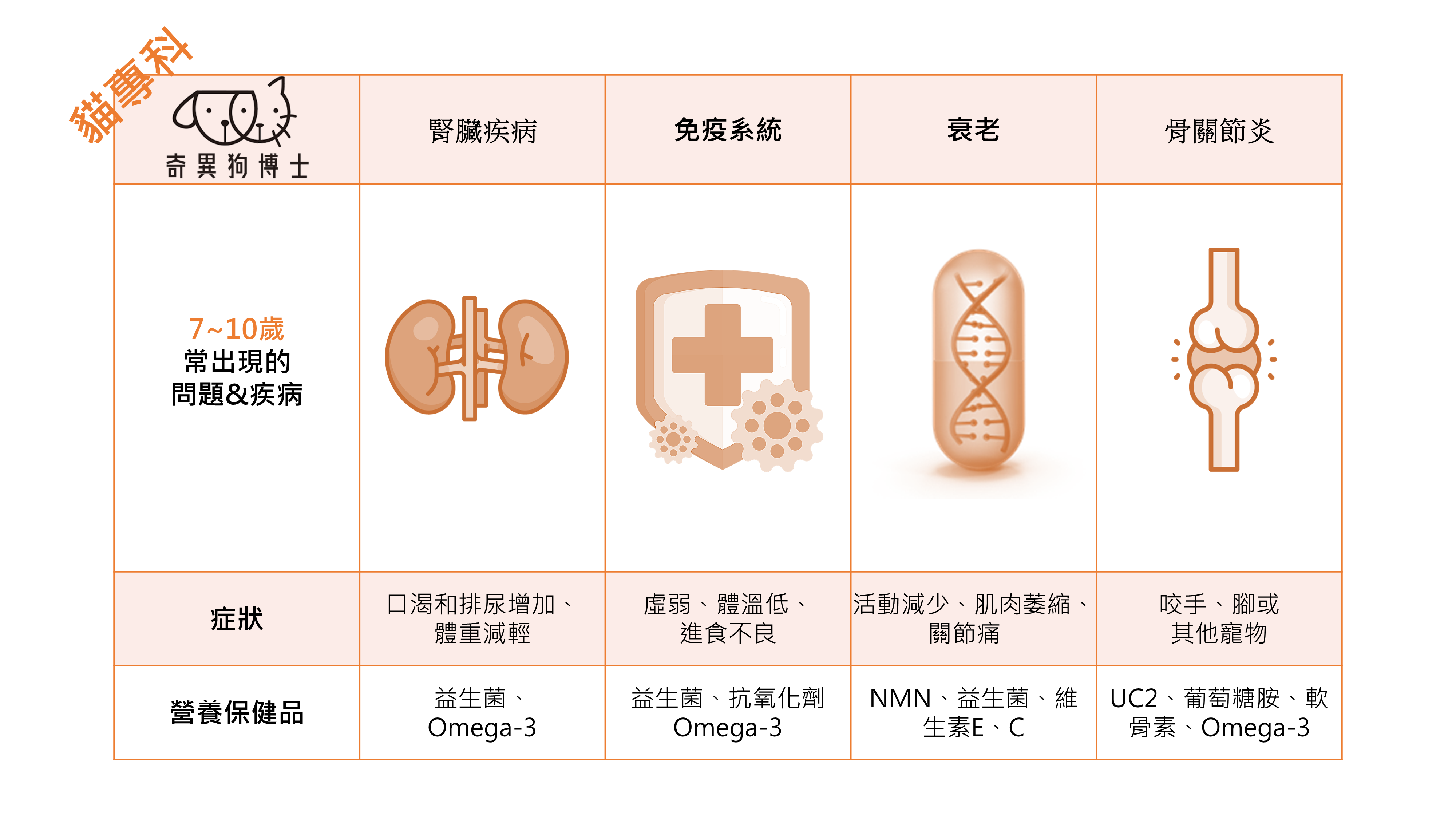 貓專科

| 奇異狗博士 | 腎臟疾病 | 免疫系統 | 衰老 | 骨關節炎 |
|---|---|---|---|---|
| 7~10歲 常出現的 問題&疾病 | | | | |
| 症狀 | 口渴和排尿增加、體重減輕 | 虛弱、體溫低、進食不良 | 活動減少、肌肉萎縮、關節痛 | 咬手、腳或其他寵物 |
| 營養保健品 | 益生菌、Omega-3 | 益生菌、抗氧化劑 Omega-3 | NMN、益生菌、維生素E、C | UC2、葡萄糖胺、軟骨素、Omega-3 |